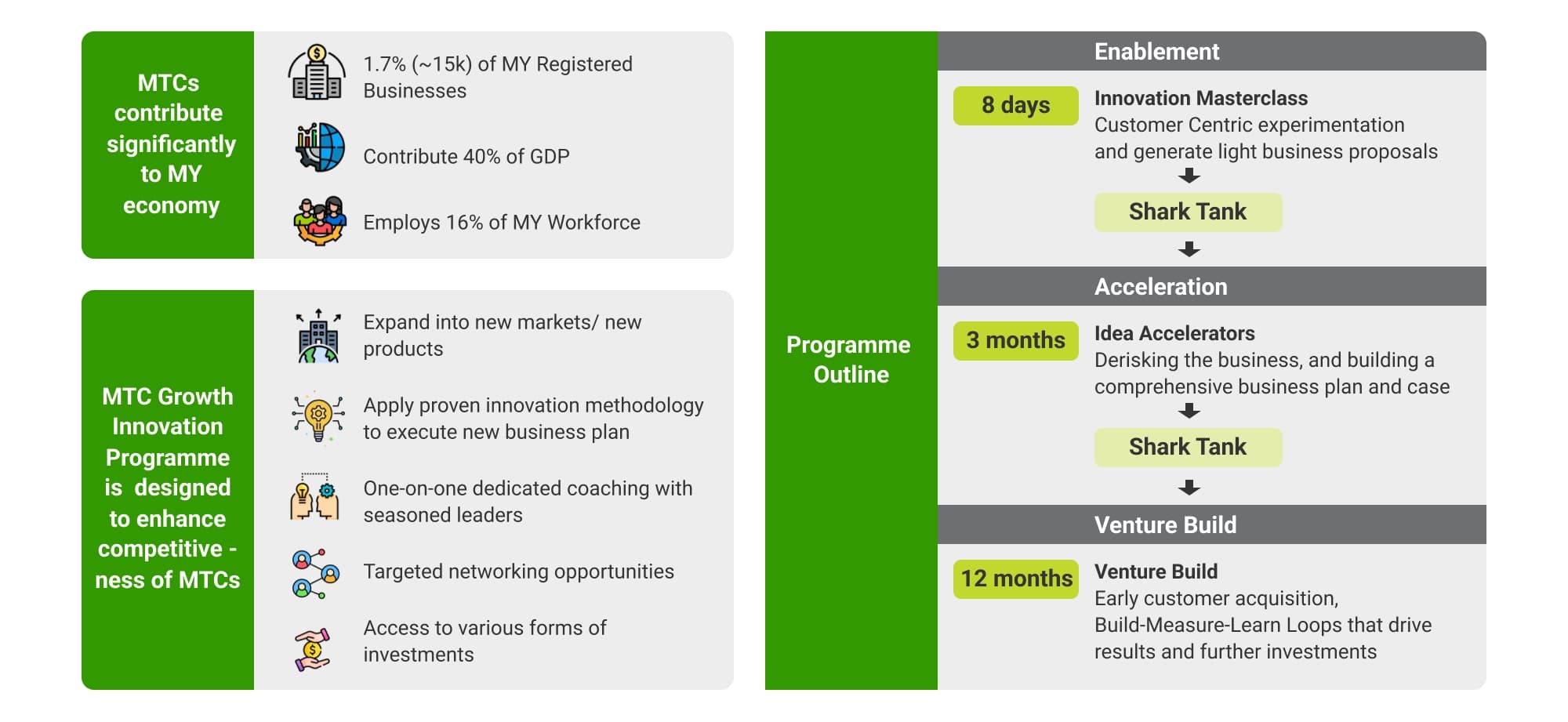 MTCs contribute significantly to MY economy

1.7% (~15k) of MY Registered Businesses

Contribute 40% of GDP

Employs 16% of MY Workforce

MTC Growth Innovation Programme is designed to enhance competitive - ness of MTCs

Expand into new markets/ new products

Apply proven innovation methodology to execute new business plan

One-on-one dedicated coaching with seasoned leaders

Targeted networking opportunities

Access to various forms of investments

Programme Outline

Enablement

8 days

Innovation Masterclass
Customer Centric experimentation and generate light business proposals

Shark Tank

Acceleration

3 months

Idea Accelerators
Derisking the business, and building a comprehensive business plan and case

Shark Tank

Venture Build

12 months

Venture Build
Early customer acquisition, Build-Measure-Learn Loops that drive results and further investments